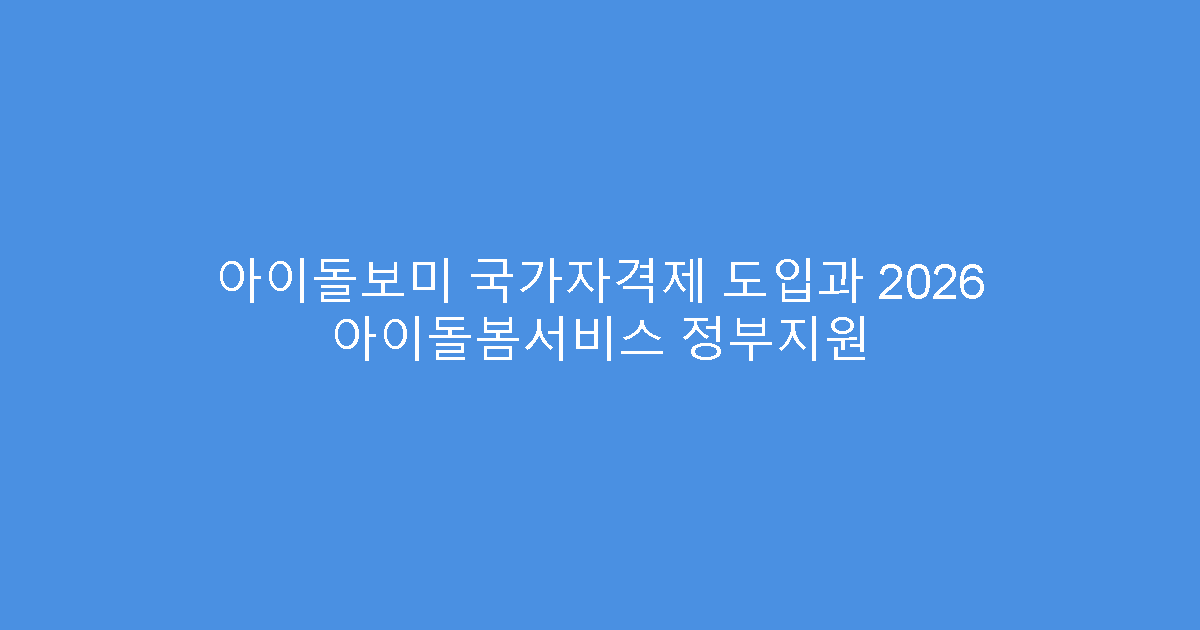 아이돌보미 국가자격제 도입과 2026 아이돌봄서비스 정부지원